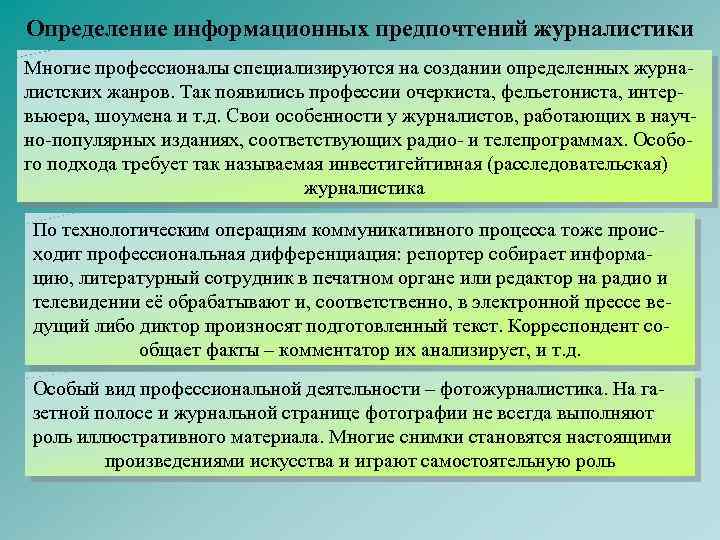 Определение информационных предпочтений журналистики

Многие профессионалы специализируются на создании определенных журналистских жанров. Так появились профессии очеркиста, фельетониста, интервьюера, шоумена и т.д. Свои особенности у журналистов, работающих в научно-популярных изданиях, соответствующих радио- и телепрограммах. Особого подхода требует так называемая инвестигейтивная (расследовательская) журналистика

По технологическим операциям коммуникативного процесса тоже происходит профессиональная дифференциация: репортер собирает информацию, литературный сотрудник в печатном органе или редактор на радио и телевидении её обрабатывают и, соответственно, в электронной прессе ведущий либо диктор произносят подготовленный текст. Корреспондент сообщает факты – комментатор их анализирует, и т.д.

Особый вид профессиональной деятельности – фотожурналистика. На газетной полосе и журнальной странице фотографии не всегда выполняют роль иллюстративного материала. Многие снимки становятся настоящими произведениями искусства и играют самостоятельную роль